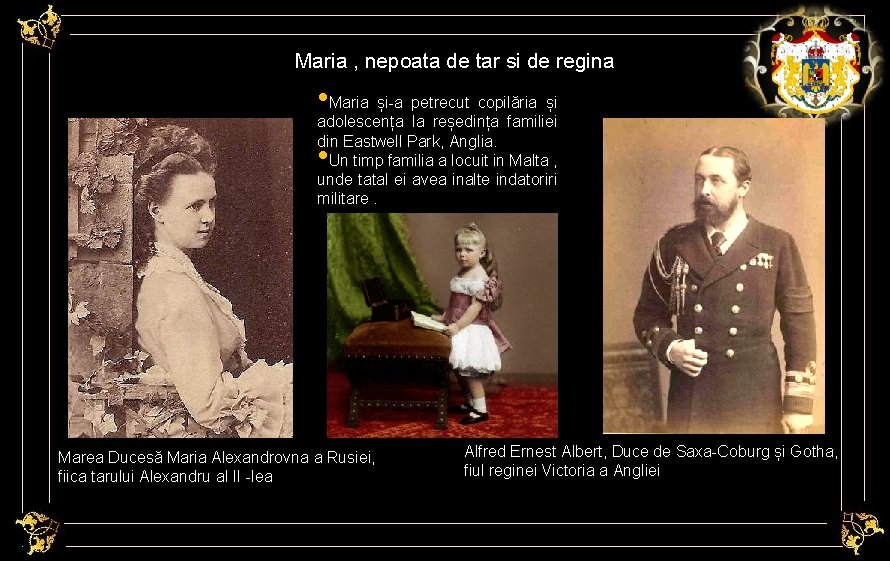 Maria , nepoata de tar si de regina

•Maria și-a petrecut copilăria și adolescența la reședința familiei din Eastwell Park, Anglia.
•Un timp familia a locuit in Malta , unde tatal ei avea inalte indatoriri militare .

Marea Ducesă Maria Alexandrovna a Rusiei, fiica tarului Alexandru al II -lea

Alfred Ernest Albert, Duce de Saxa-Coburg și Gotha, fiul reginei Victoria a Angliei